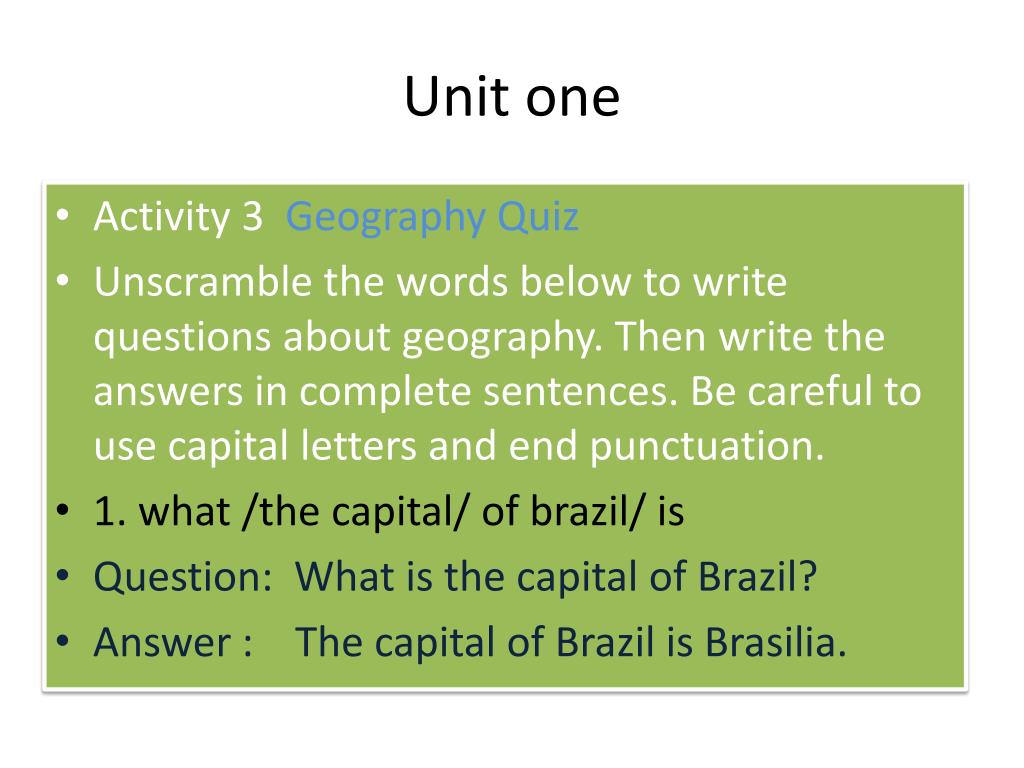 Unit one

• Activity 3 Geography Quiz
• Unscramble the words below to write questions about geography. Then write the answers in complete sentences. Be careful to use capital letters and end punctuation.
• 1. what /the capital/ of brazil/ is
• Question: What is the capital of Brazil?
• Answer : The capital of Brazil is Brasilia.